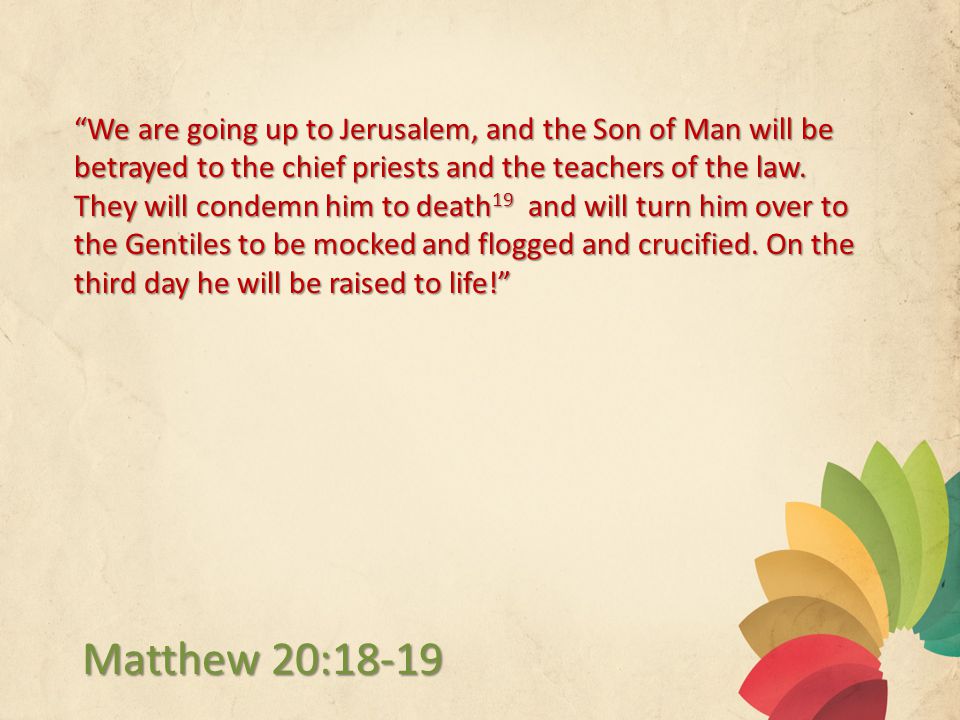 “We are going up to Jerusalem, and the Son of Man will be betrayed to the chief priests and the teachers of the law. They will condemn him to death$^{19}$ and will turn him over to the Gentiles to be mocked and flogged and crucified. On the third day he will be raised to life!”

Matthew 20:18-19